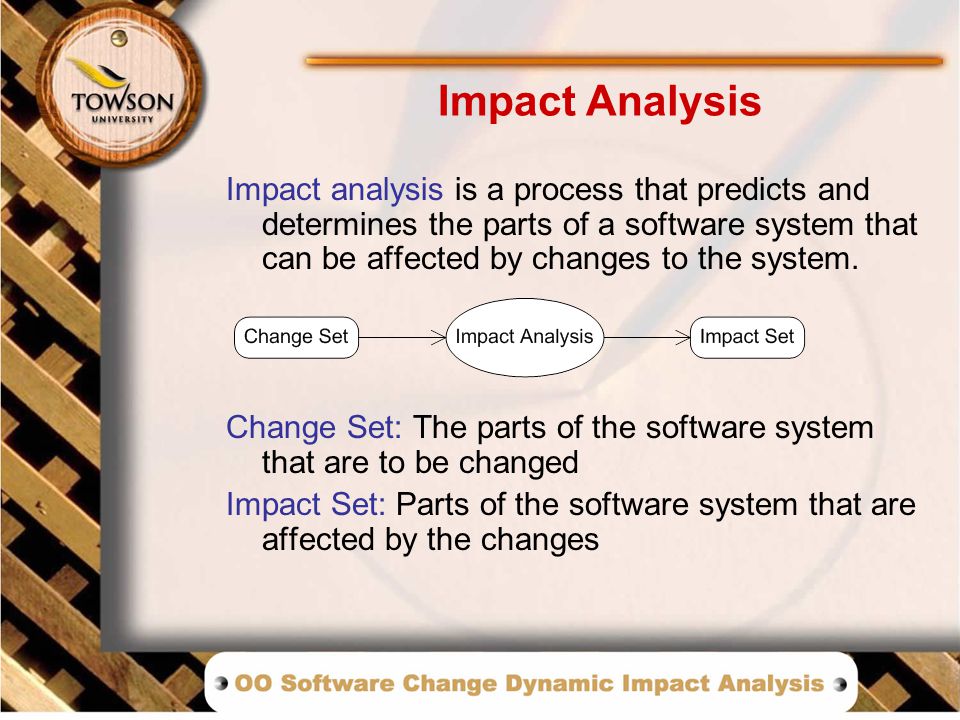 TOWSON UNIVERSITY

Impact Analysis

Impact analysis is a process that predicts and determines the parts of a software system that can be affected by changes to the system.

Change Set

Impact Analysis

Impact Set

Change Set: The parts of the software system that are to be changed

Impact Set: Parts of the software system that are affected by the changes

OO Software Change Dynamic Impact Analysis